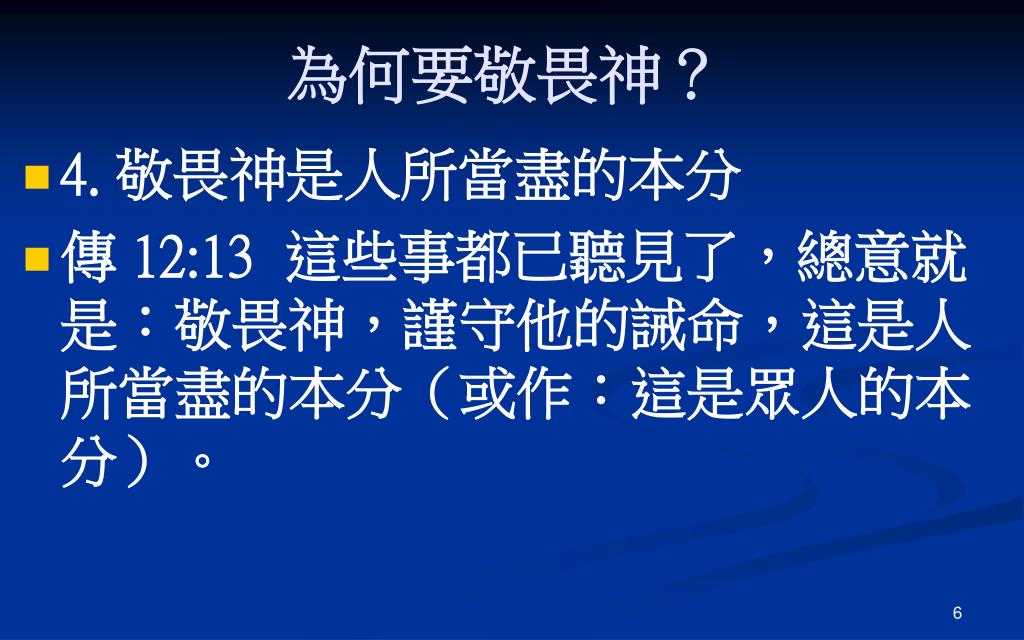 為何要敬畏神？

4. 敬畏神是人所當盡的本分

傳 12:13 這些事都已聽見了，總意就是：敬畏神，謹守他的誡命，這是人所當盡的本分（或作：這是眾人的本分）。

6